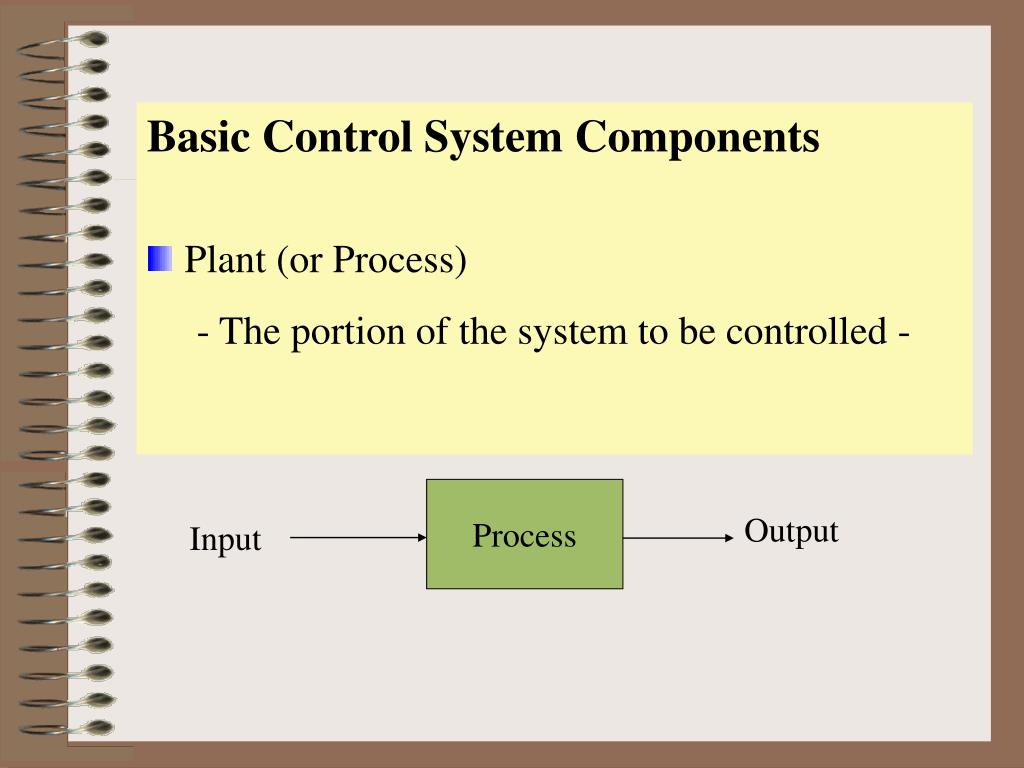 Basic Control System Components

Plant (or Process)

- The portion of the system to be controlled -

Input

Process

Output